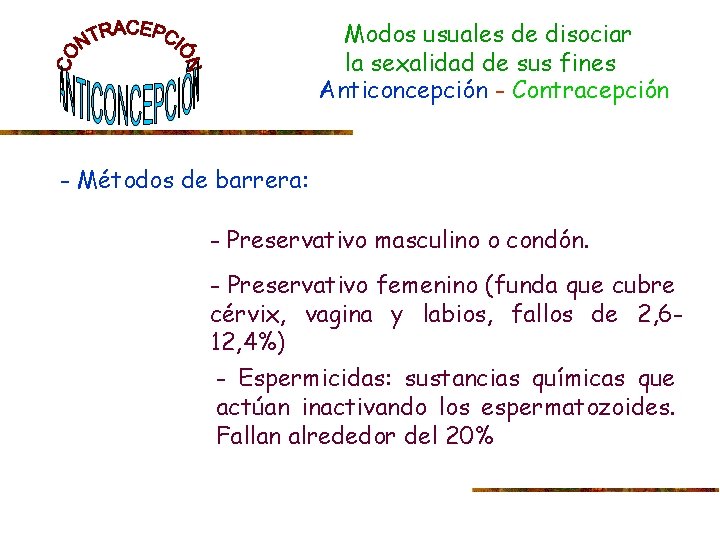 CONTRACEPCIÓN
ANTICONCEPCIÓN

Modos usuales de disociar
la sexalidad de sus fines
Anticoncepción - Contracepción

- Métodos de barrera:

- Preservativo masculino o condón.

- Preservativo femenino (funda que cubre cérvix, vagina y labios, fallos de 2,6-12,4%)

- Espermicidas: sustancias químicas que actúan inactivando los espermatozoides. Fallan alrededor del 20%